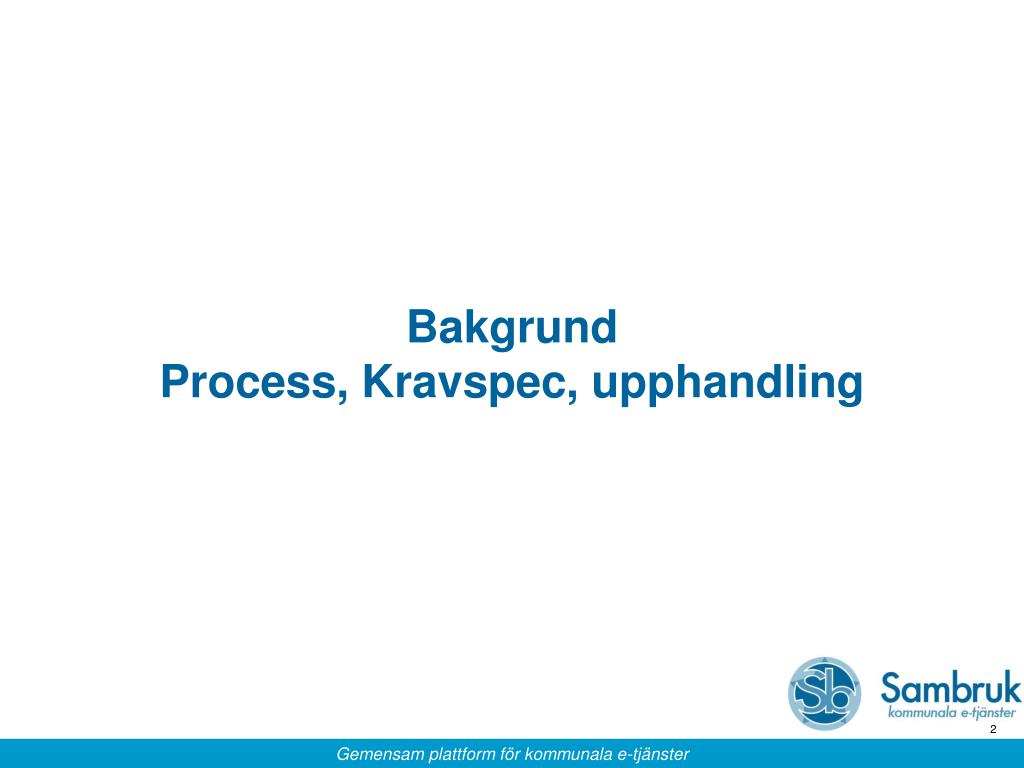 Bakgrund
Process, Kravspec, upphandling

Sb Sambruk kommunala e-tjänster

2

Gemensam plattform för kommunala e-tjänster